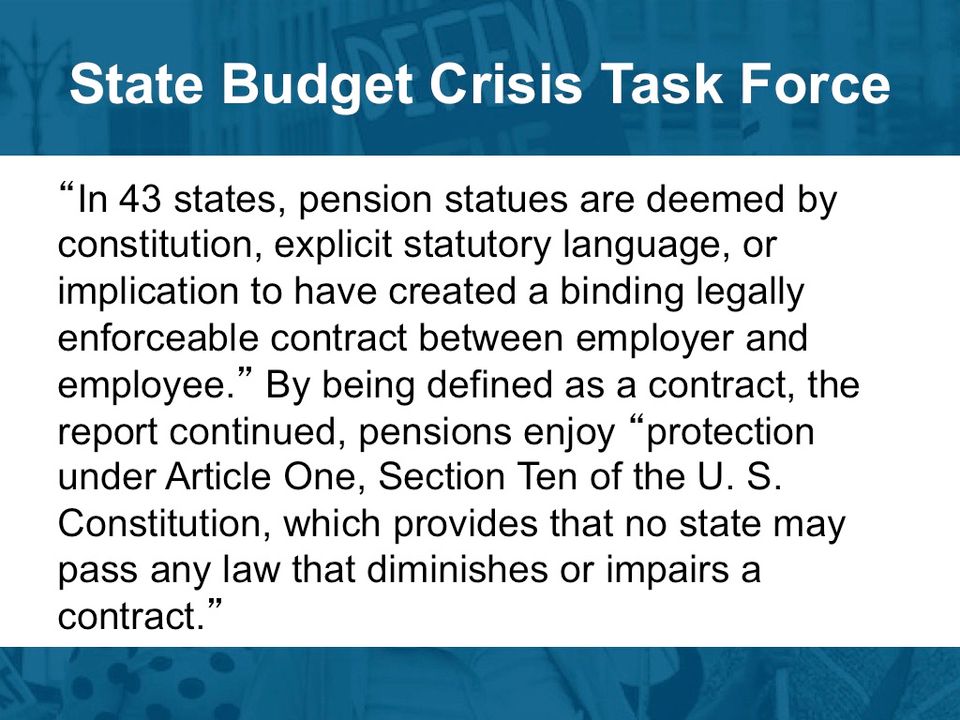 State Budget Crisis Task Force

“In 43 states, pension statues are deemed by constitution, explicit statutory language, or implication to have created a binding legally enforceable contract between employer and employee.” By being defined as a contract, the report continued, pensions enjoy “protection under Article One, Section Ten of the U. S. Constitution, which provides that no state may pass any law that diminishes or impairs a contract.”